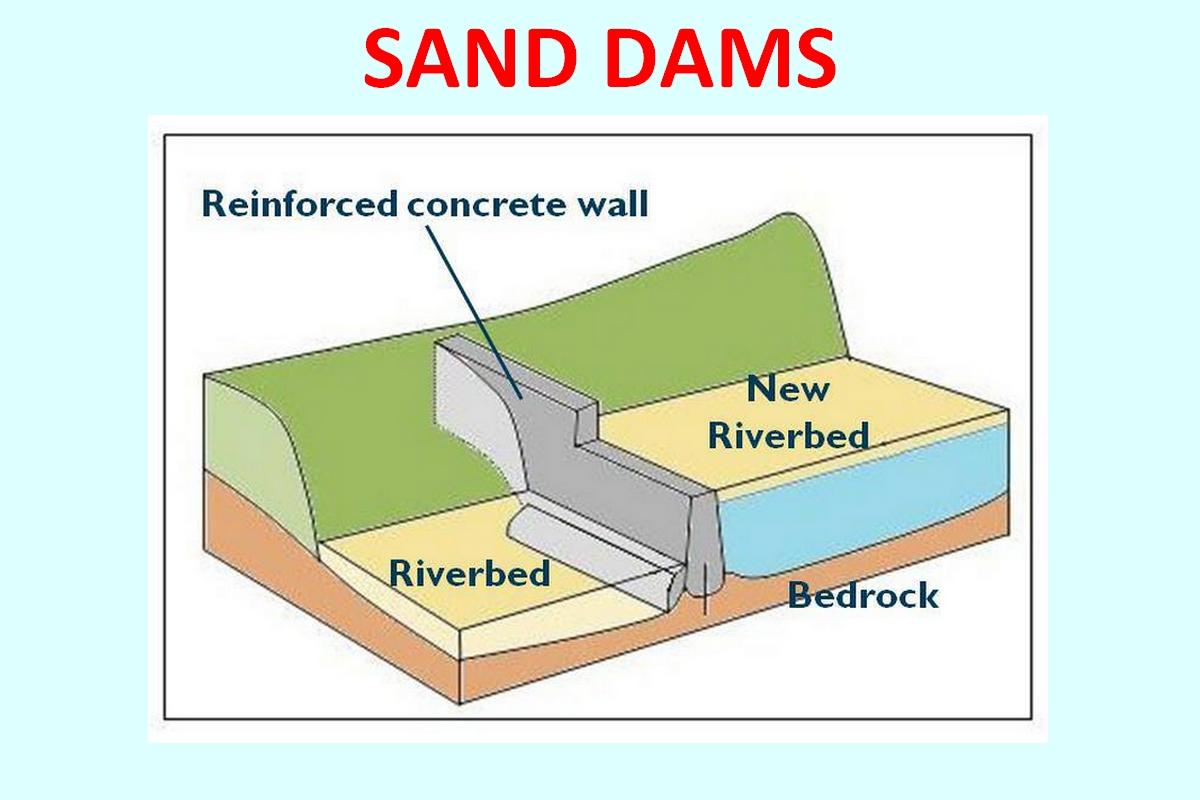 SAND DAMS

Reinforced concrete wall

New Riverbed

Riverbed

Bedrock